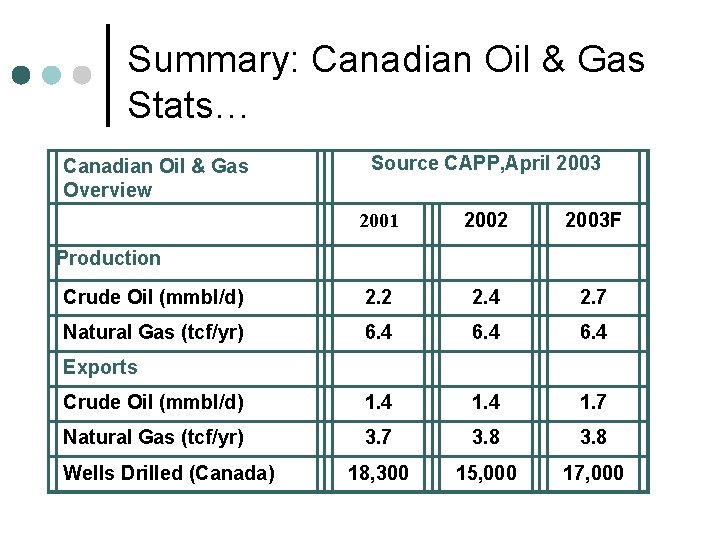 Summary: Canadian Oil & Gas Stats…

| Canadian Oil & Gas Overview | Source CAPP,April 2003 | | |
|---|---|---|---|
| | 2001 | 2002 | 2003F |
| Production | | | |
| Crude Oil (mmbl/d) | 2.2 | 2.4 | 2.7 |
| Natural Gas (tcf/yr) | 6.4 | 6.4 | 6.4 |
| Exports | | | |
| Crude Oil (mmbl/d) | 1.4 | 1.4 | 1.7 |
| Natural Gas (tcf/yr) | 3.7 | 3.8 | 3.8 |
| Wells Drilled (Canada) | 18,300 | 15,000 | 17,000 |